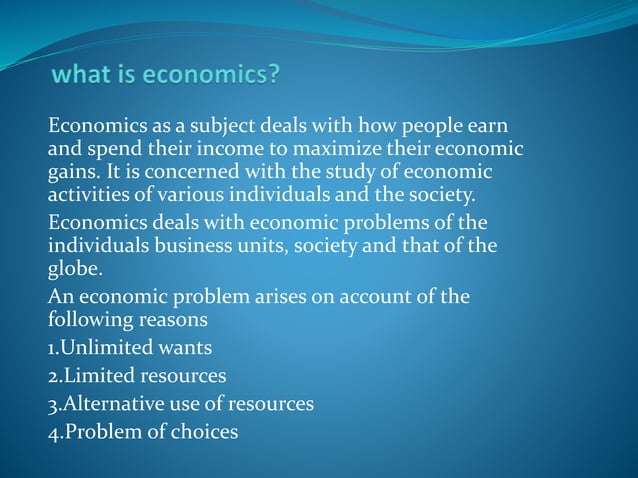 what is economics?

Economics as a subject deals with how people earn and spend their income to maximize their economic gains. It is concerned with the study of economic activities of various individuals and the society.

Economics deals with economic problems of the individuals business units, society and that of the globe.

An economic problem arises on account of the following reasons

1.Unlimited wants

2.Limited resources

3.Alternative use of resources

4.Problem of choices